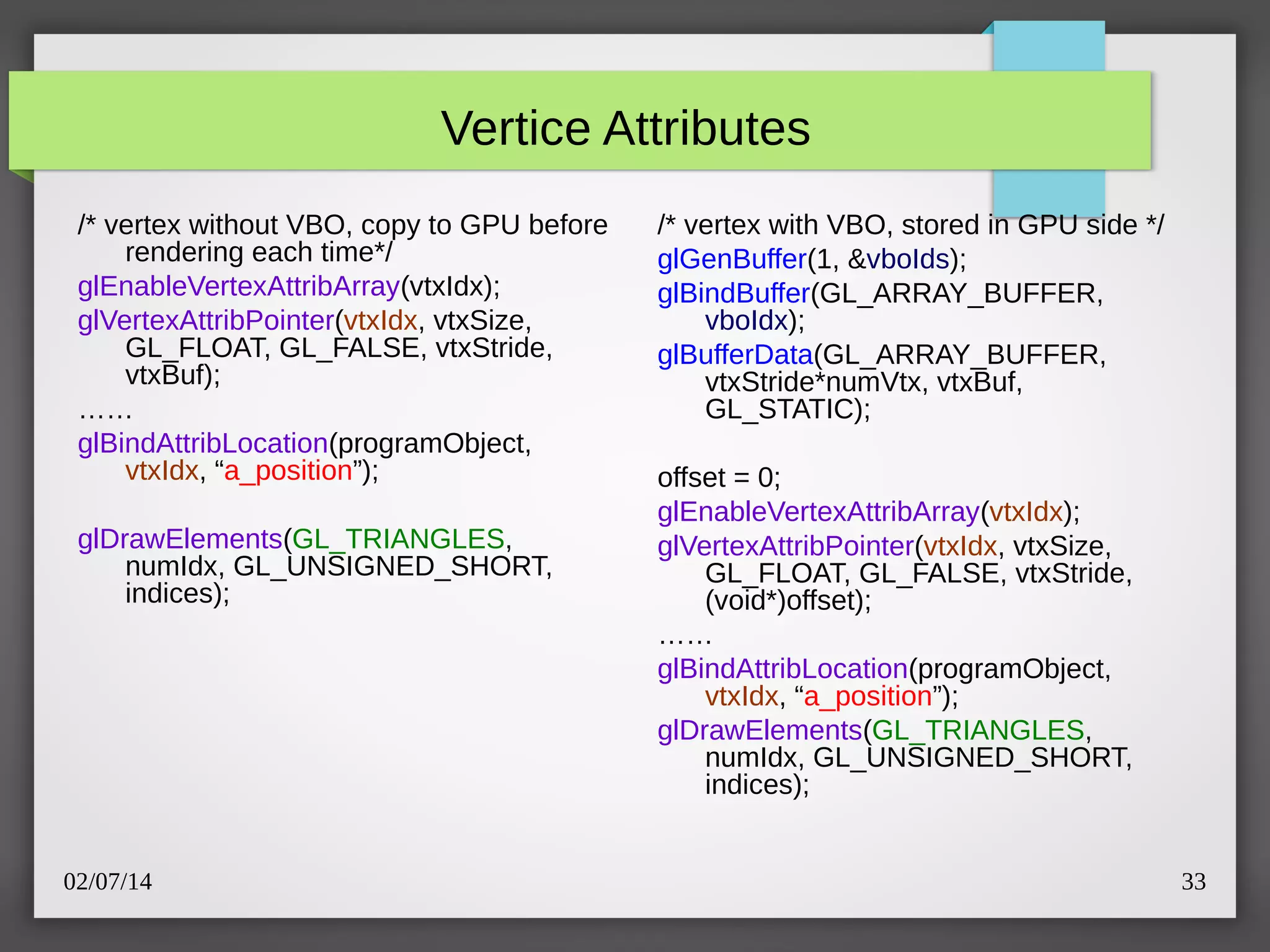 Vertice Attributes

/* vertex without VBO, copy to GPU before rendering each time*/
glEnableVertexAttribArray(vtxIdx);
glVertexAttribPointer(vtxIdx, vtxSize, GL_FLOAT, GL_FALSE, vtxStride, vtxBuf);
……
glBindAttribLocation(programObject, vtxIdx, “a_position”);

glDrawElements(GL_TRIANGLES, numIdx, GL_UNSIGNED_SHORT, indices);

/* vertex with VBO, stored in GPU side */
glGenBuffer(1, &vboIds);
glBindBuffer(GL_ARRAY_BUFFER, vboIdx);
glBufferData(GL_ARRAY_BUFFER, vtxStride*numVtx, vtxBuf, GL_STATIC);

offset = 0;
glEnableVertexAttribArray(vtxIdx);
glVertexAttribPointer(vtxIdx, vtxSize, GL_FLOAT, GL_FALSE, vtxStride, (void*)offset);
……
glBindAttribLocation(programObject, vtxIdx, “a_position”);
glDrawElements(GL_TRIANGLES, numIdx, GL_UNSIGNED_SHORT, indices);

02/07/14

33